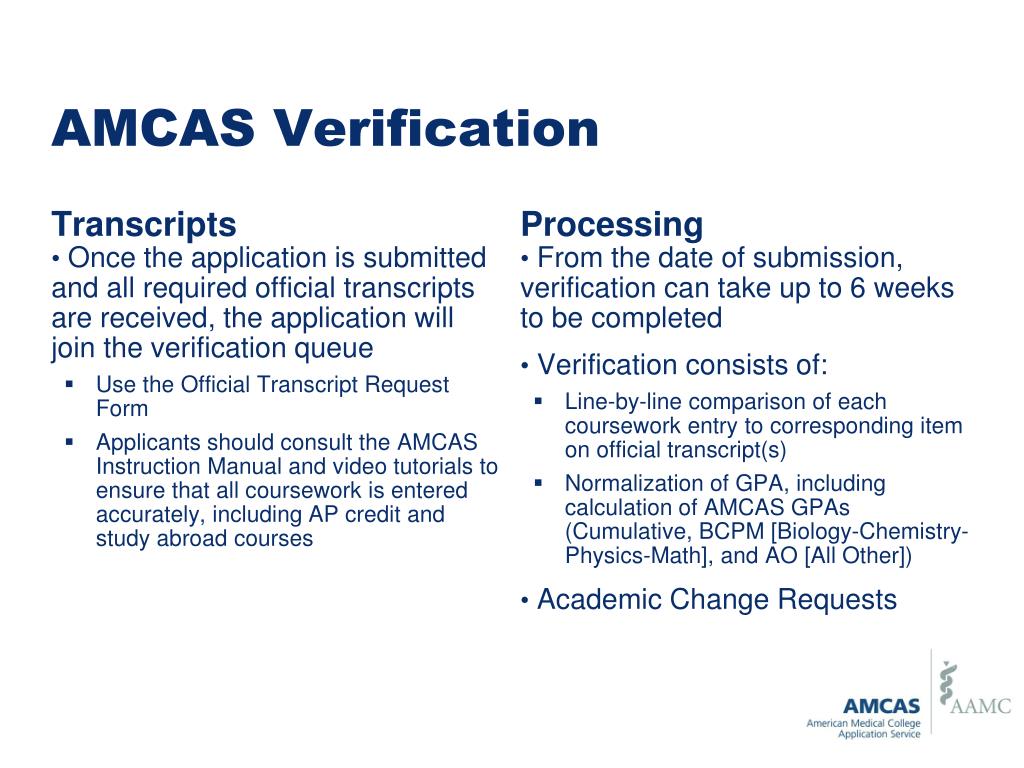 AMCAS Verification

Transcripts
• Once the application is submitted and all required official transcripts are received, the application will join the verification queue
▪ Use the Official Transcript Request Form
▪ Applicants should consult the AMCAS Instruction Manual and video tutorials to ensure that all coursework is entered accurately, including AP credit and study abroad courses

Processing
• From the date of submission, verification can take up to 6 weeks to be completed
• Verification consists of:
▪ Line-by-line comparison of each coursework entry to corresponding item on official transcript(s)
▪ Normalization of GPA, including calculation of AMCAS GPAs (Cumulative, BCPM [Biology-Chemistry-Physics-Math], and AO [All Other])
• Academic Change Requests

AMCAS
American Medical College Application Service
AAMC